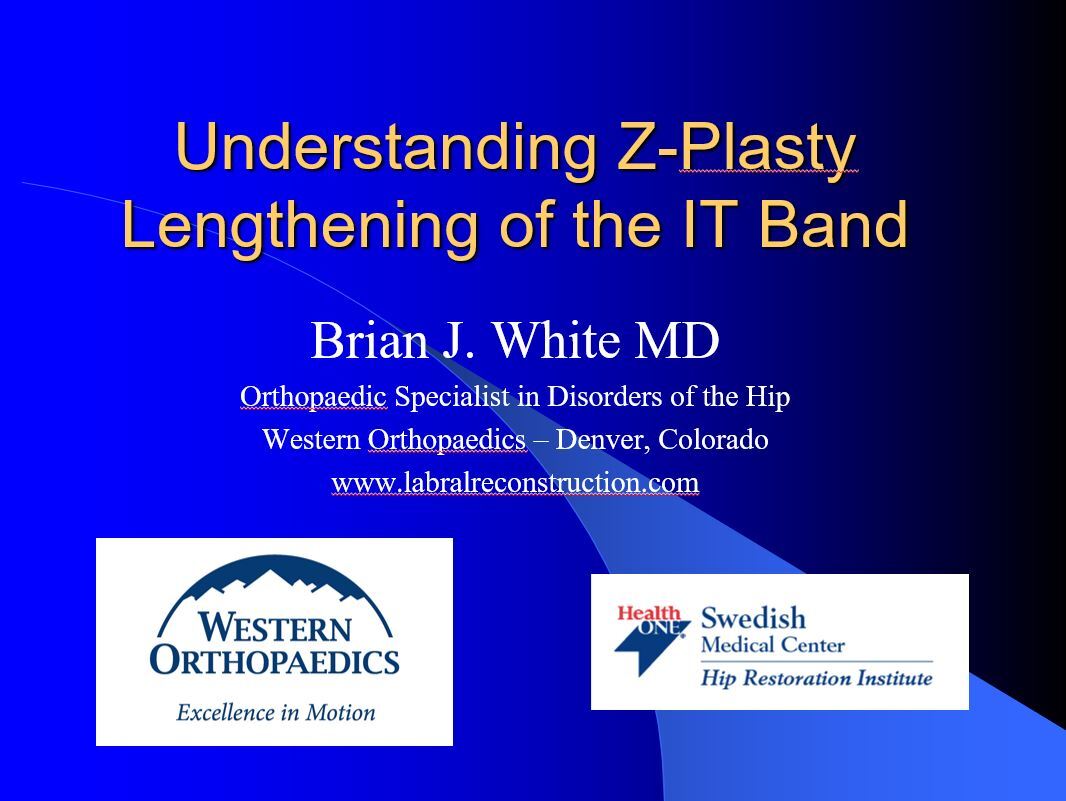 Understanding Z-Plasty Lengthening of the IT Band

Brian J. White MD

Orthopaedic Specialist in Disorders of the Hip

Western Orthopaedics – Denver, Colorado

www.labralreconstruction.com

WESTERN ORTHOPAEDICS

Excellence in Motion

Health ONE

Swedish Medical Center

Hip Restoration Institute